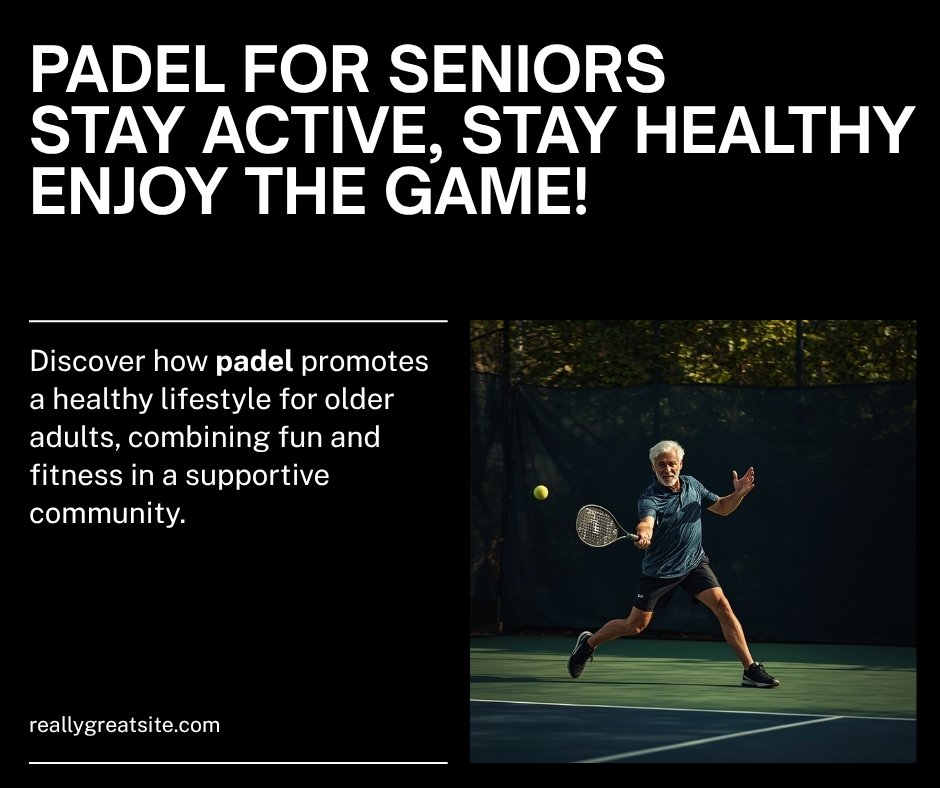 PADEL FOR SENIORS
STAY ACTIVE, STAY HEALTHY
ENJOY THE GAME!

Discover how padel promotes a healthy lifestyle for older adults, combining fun and fitness in a supportive community.

reallygreatsite.com